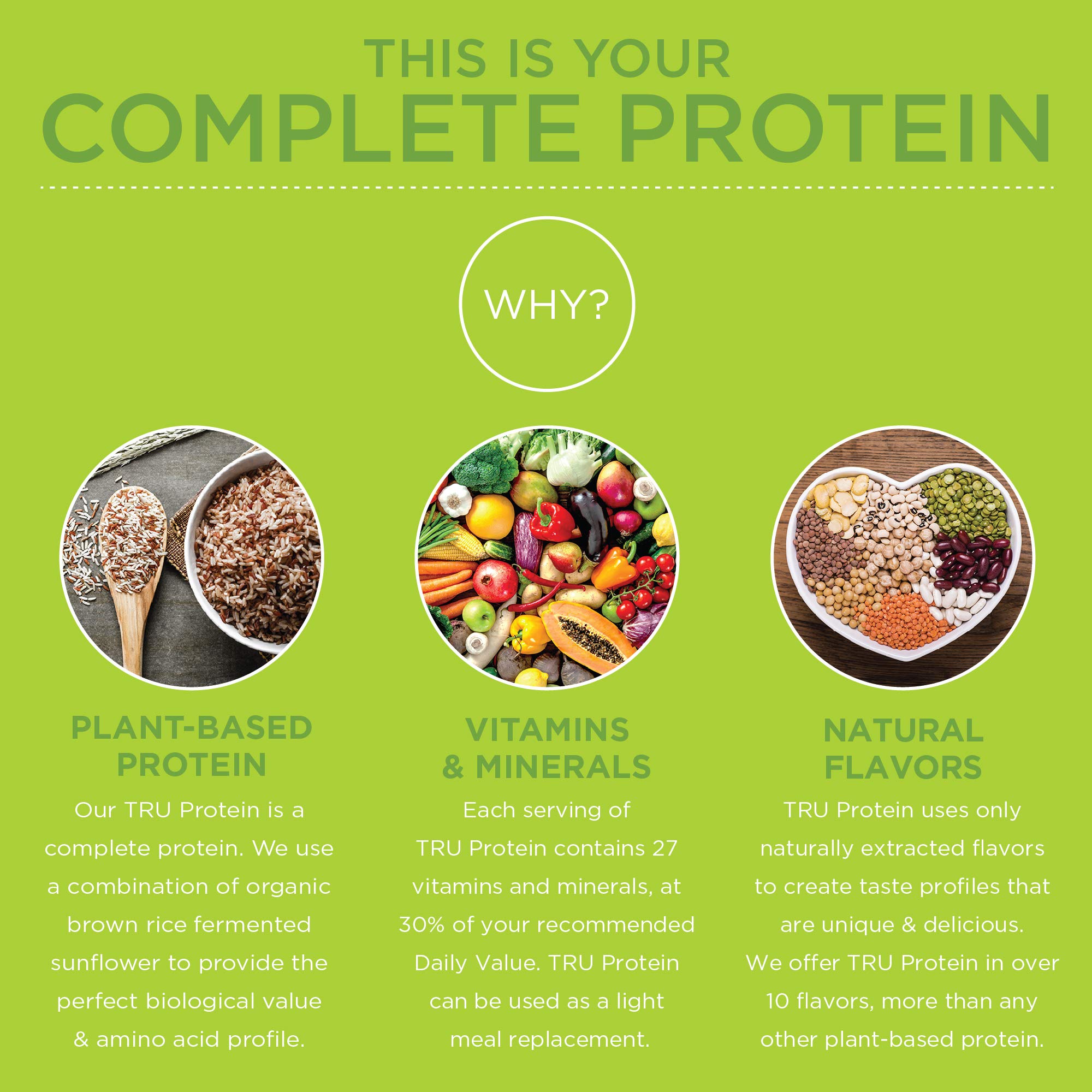 THIS IS YOUR
COMPLETE PROTEIN

WHY?

PLANT-BASED PROTEIN

Our TRU Protein is a complete protein. We use a combination of organic brown rice fermented sunflower to provide the perfect biological value & amino acid profile.

VITAMINS & MINERALS

Each serving of TRU Protein contains 27 vitamins and minerals, at 30% of your recommended Daily Value. TRU Protein can be used as a light meal replacement.

NATURAL FLAVORS

TRU Protein uses only naturally extracted flavors to create taste profiles that are unique & delicious. We offer TRU Protein in over 10 flavors, more than any other plant-based protein.